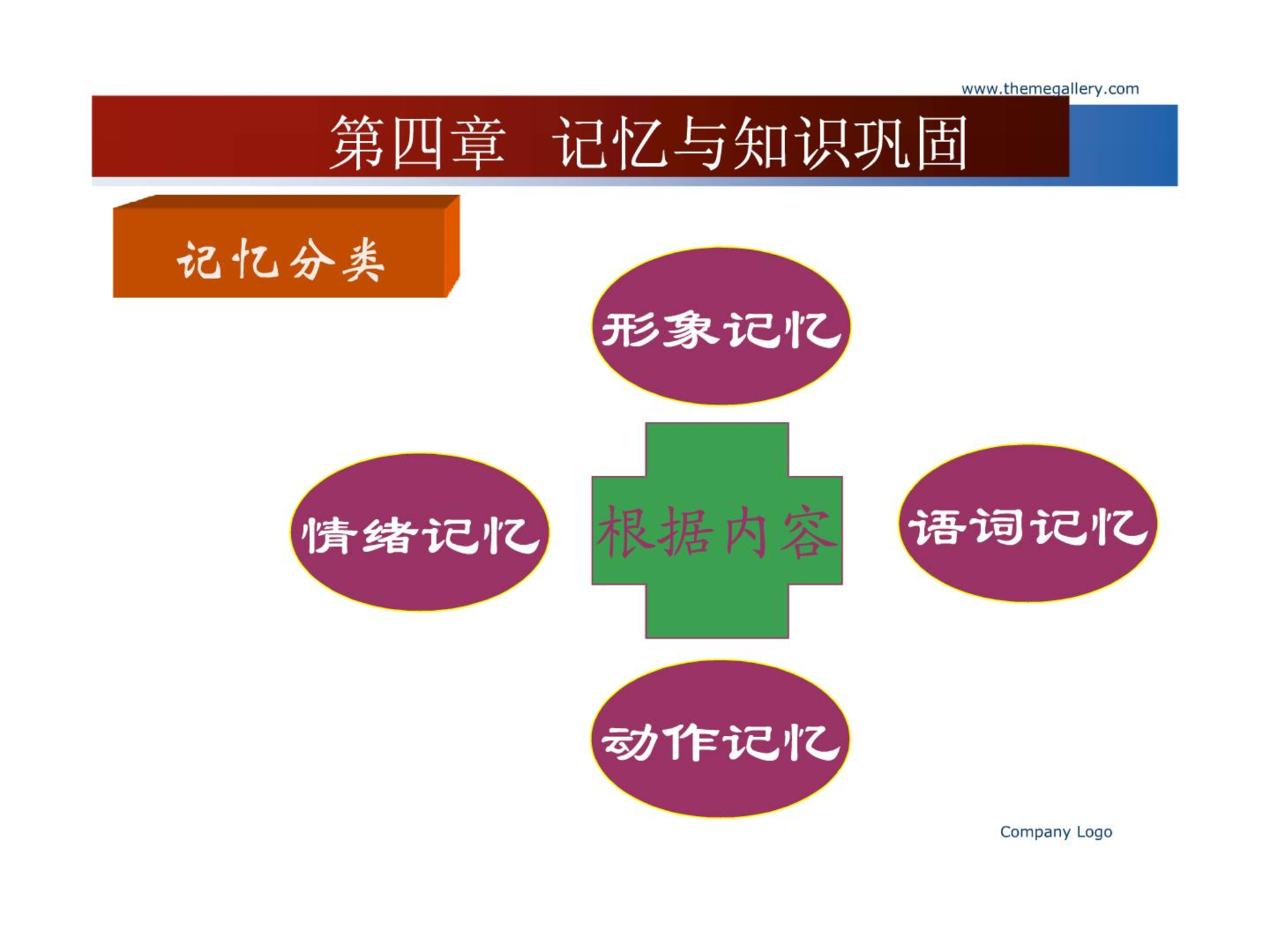 www.themegallery.com

第四章 记忆与知识巩固

记忆分类

形象记忆

情绪记忆

根据内容

语词记忆

动作记忆

Company Logo